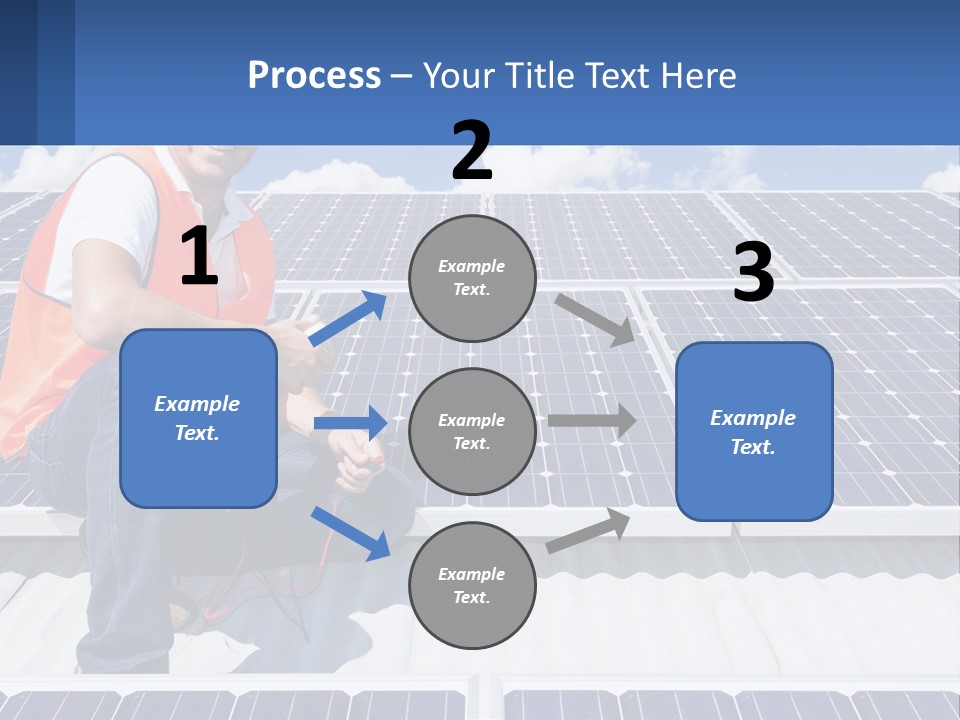 Process – Your Title Text Here

1

Example Text.

2

Example Text.

Example Text.

Example Text.

3

Example Text.